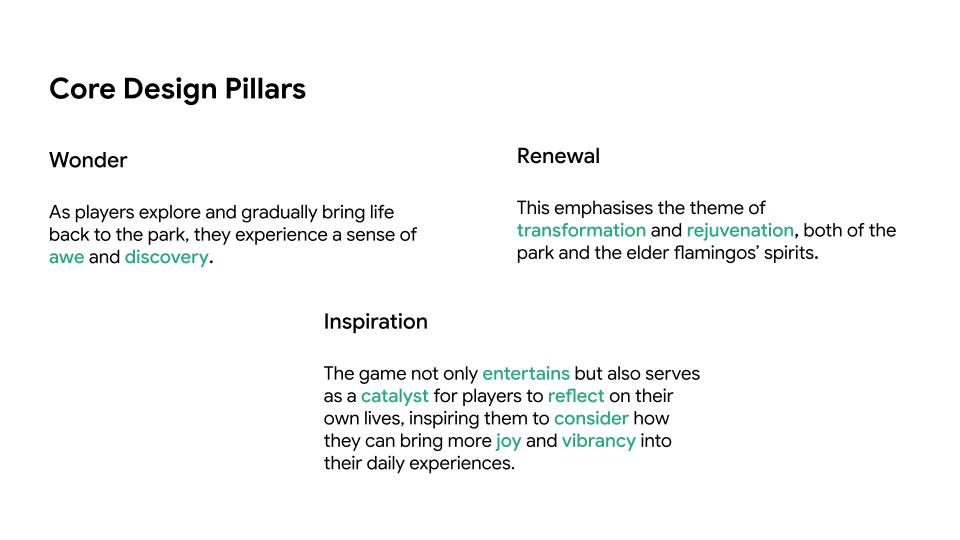 Core Design Pillars

Wonder

As players explore and gradually bring life back to the park, they experience a sense of awe and discovery.

Renewal

This emphasises the theme of transformation and rejuvenation, both of the park and the elder flamingos' spirits.

Inspiration

The game not only entertains but also serves as a catalyst for players to reflect on their own lives, inspiring them to consider how they can bring more joy and vibrancy into their daily experiences.